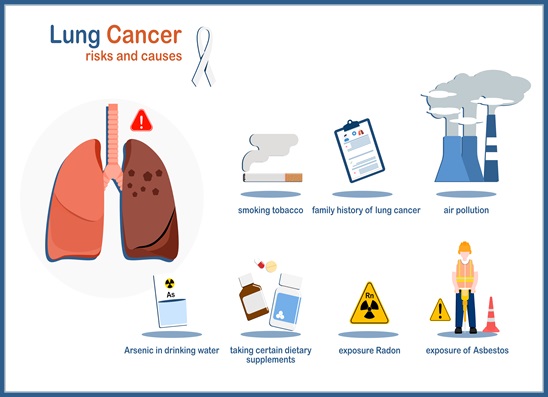 Lung Cancer
risks and causes

smoking tobacco

family history of lung cancer

air pollution

As

Arsenic in drinking water

taking certain dietary supplements

Rn

exposure Radon

exposure of Asbestos